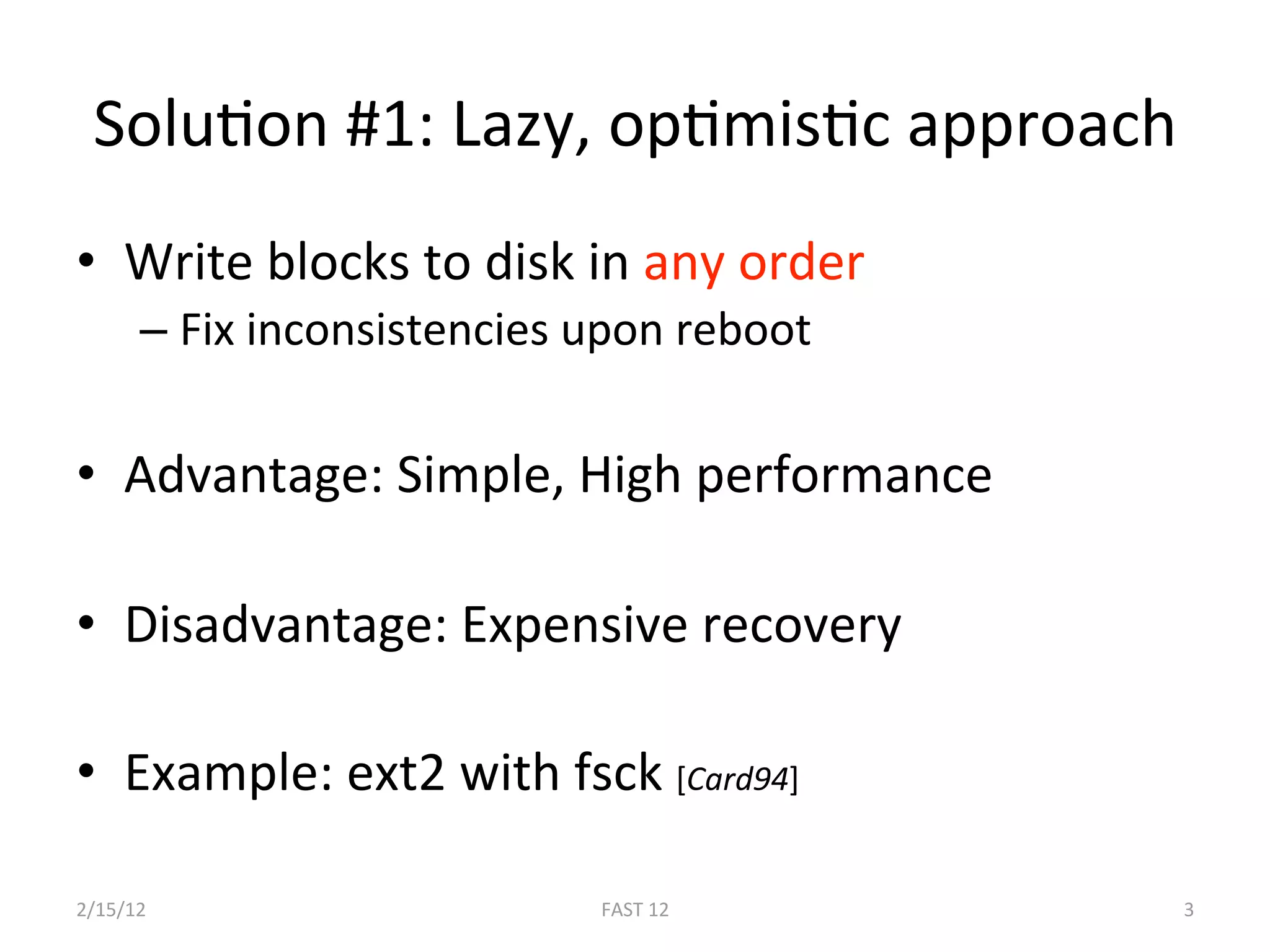 Solution #1: Lazy, optimistic approach

• Write blocks to disk in any order
  – Fix inconsistencies upon reboot

• Advantage: Simple, High performance

• Disadvantage: Expensive recovery

• Example: ext2 with fsck [Card94]

2/15/12 FAST 12 3